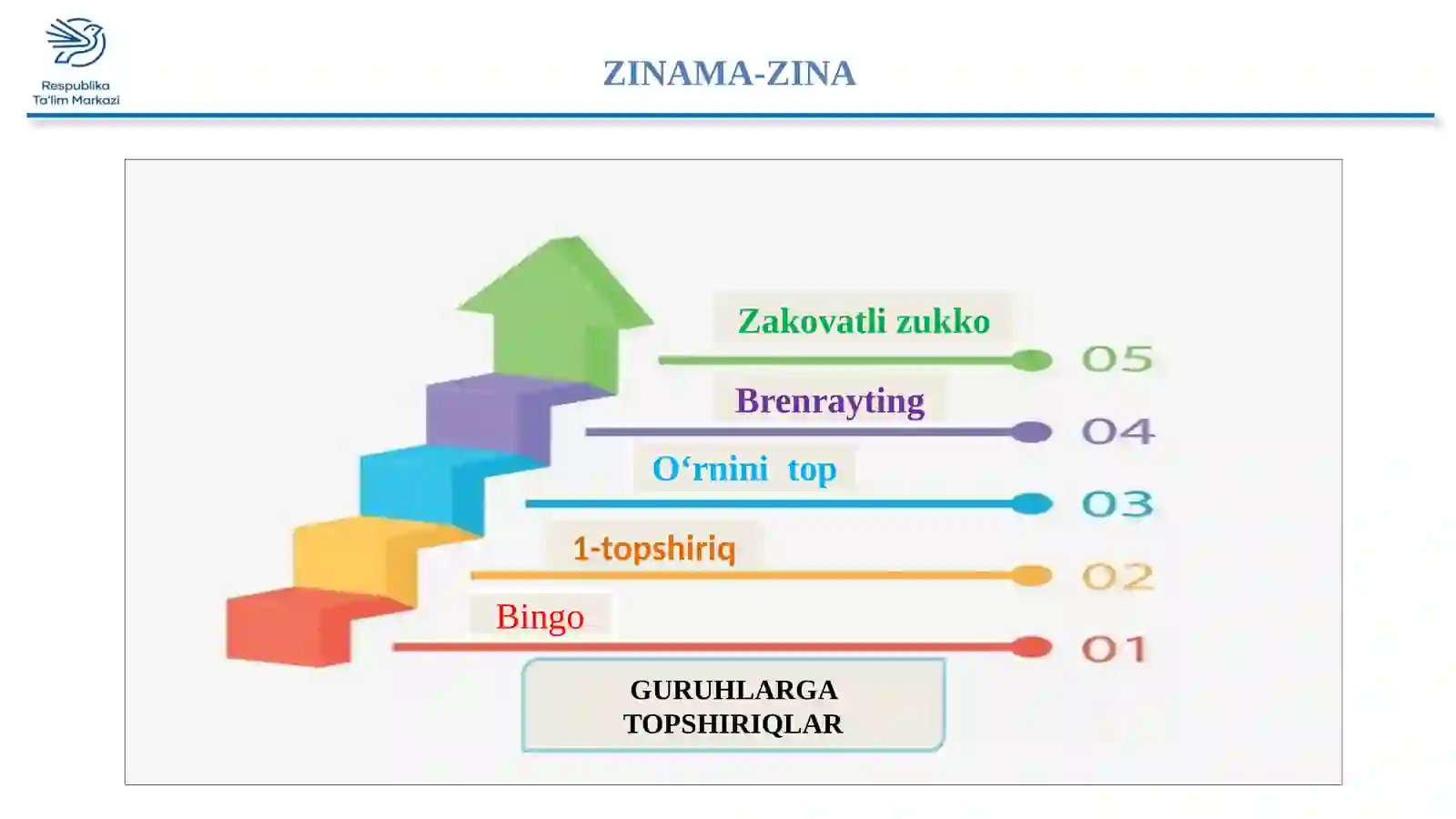 Respublika Ta'lim Markazi

ZINAMA-ZINA

Zakovatli zukko
05

Brenrayting
04

O‘rnini top
03

1-topshiriq
02

Bingo
01

GURUHLARGA TOPSHIRIQLAR